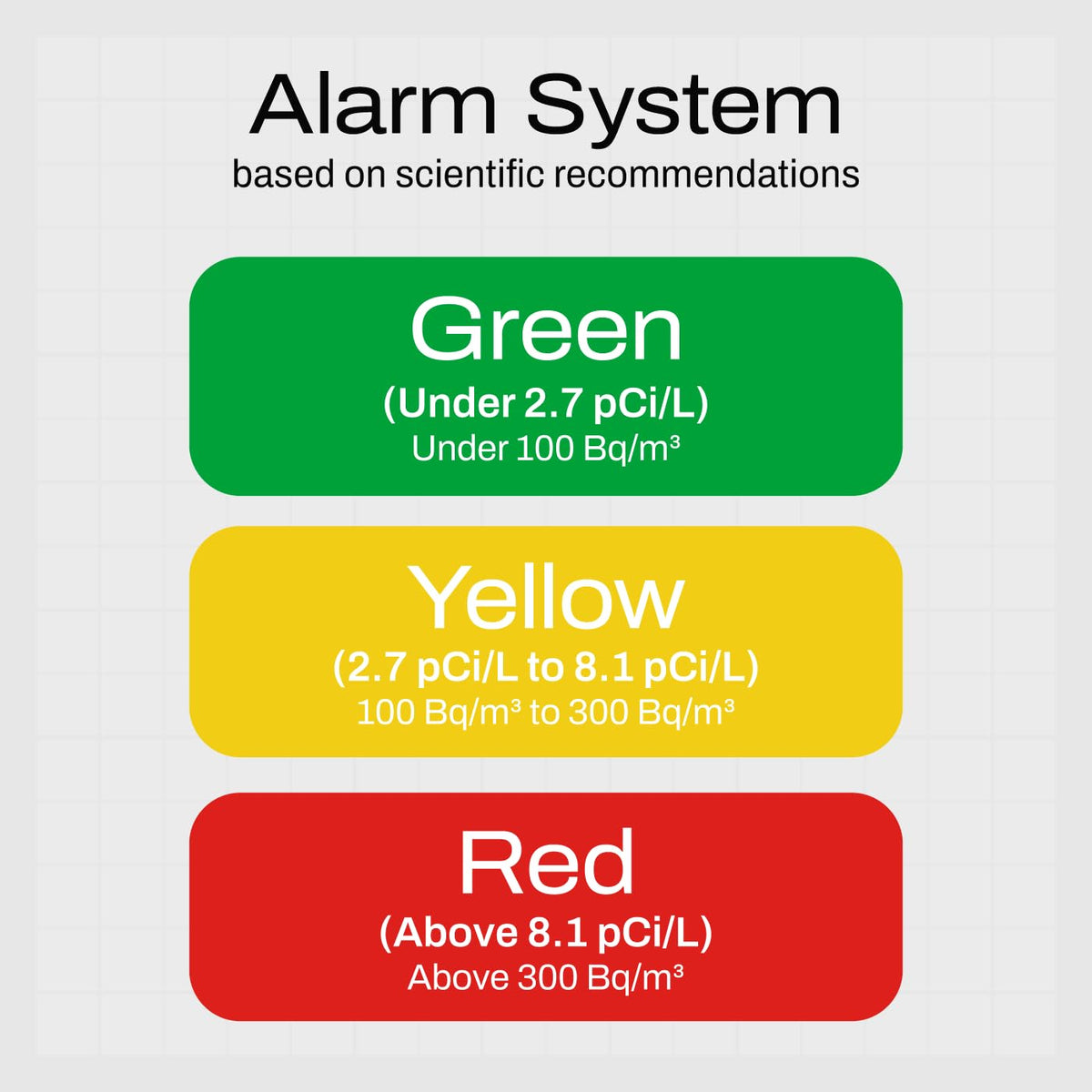 Alarm System
based on scientific recommendations

Green
(Under 2.7 pCi/L)
Under 100 Bq/m³

Yellow
(2.7 pCi/L to 8.1 pCi/L)
100 Bq/m³ to 300 Bq/m³

Red
(Above 8.1 pCi/L)
Above 300 Bq/m³